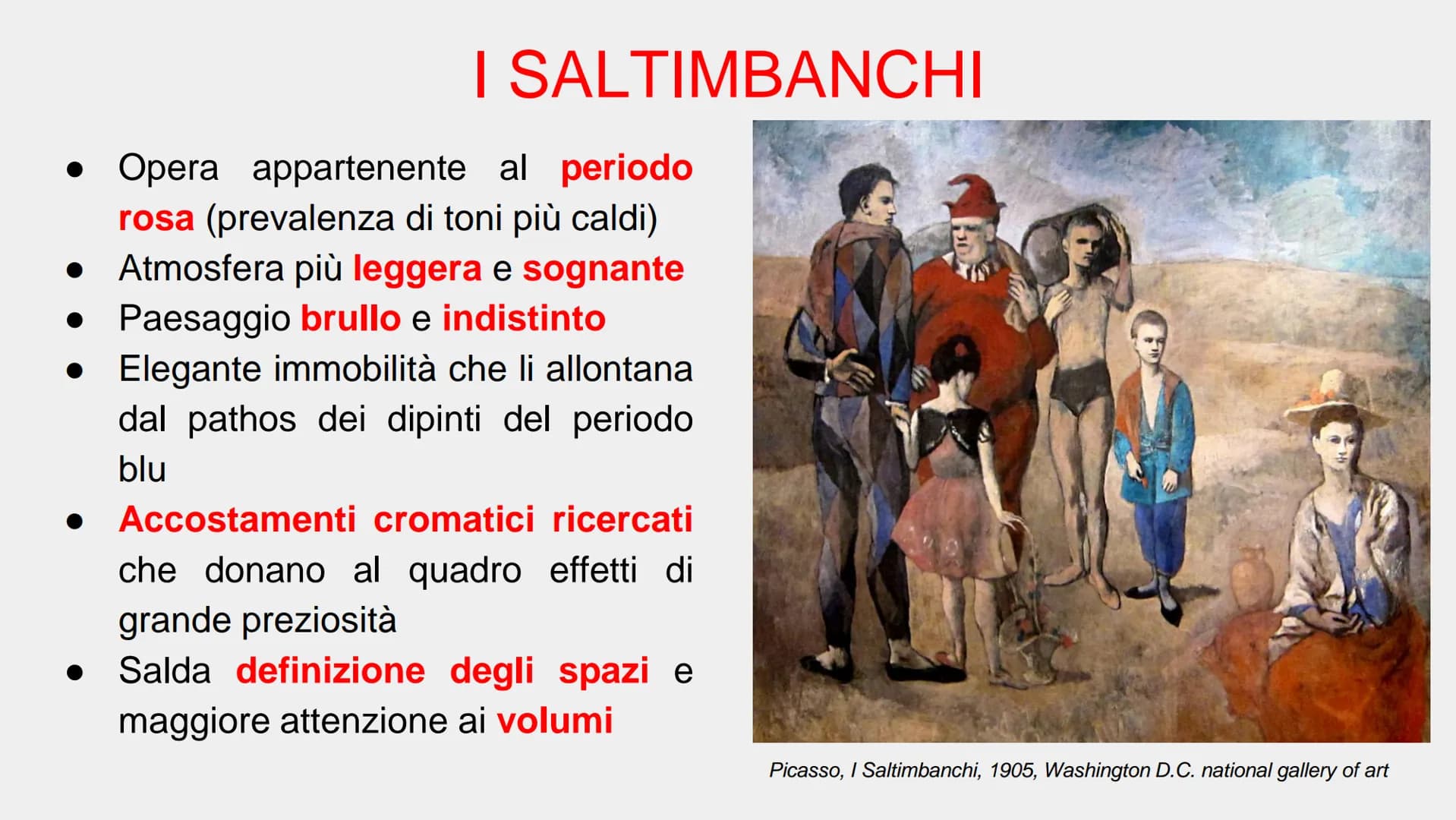 I SALTIMBANCHI

● Opera appartenente al periodo rosa (prevalenza di toni più caldi)
● Atmosfera più leggera e sognante
● Paesaggio brullo e indistinto
● Elegante immobilità che li allontana dal pathos dei dipinti del periodo blu
● Accostamenti cromatici ricercati che donano al quadro effetti di grande preziosità
● Salda definizione degli spazi e maggiore attenzione ai volumi

Picasso, I Saltimbanchi, 1905, Washington D.C. national gallery of art